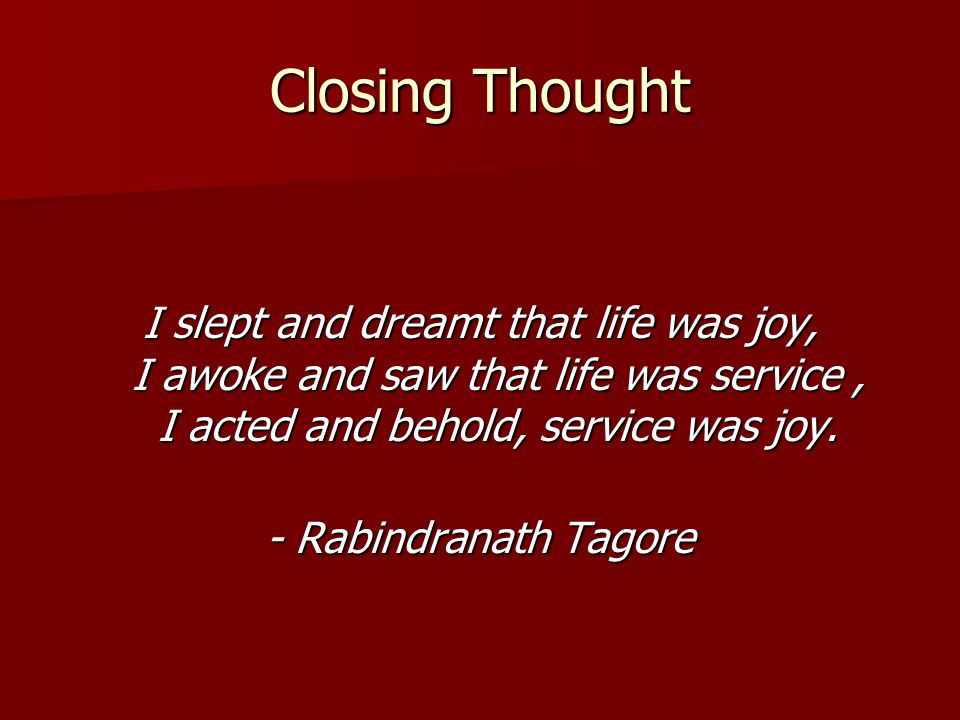 Closing Thought

I slept and dreamt that life was joy,
I awoke and saw that life was service ,
I acted and behold, service was joy.

- Rabindranath Tagore